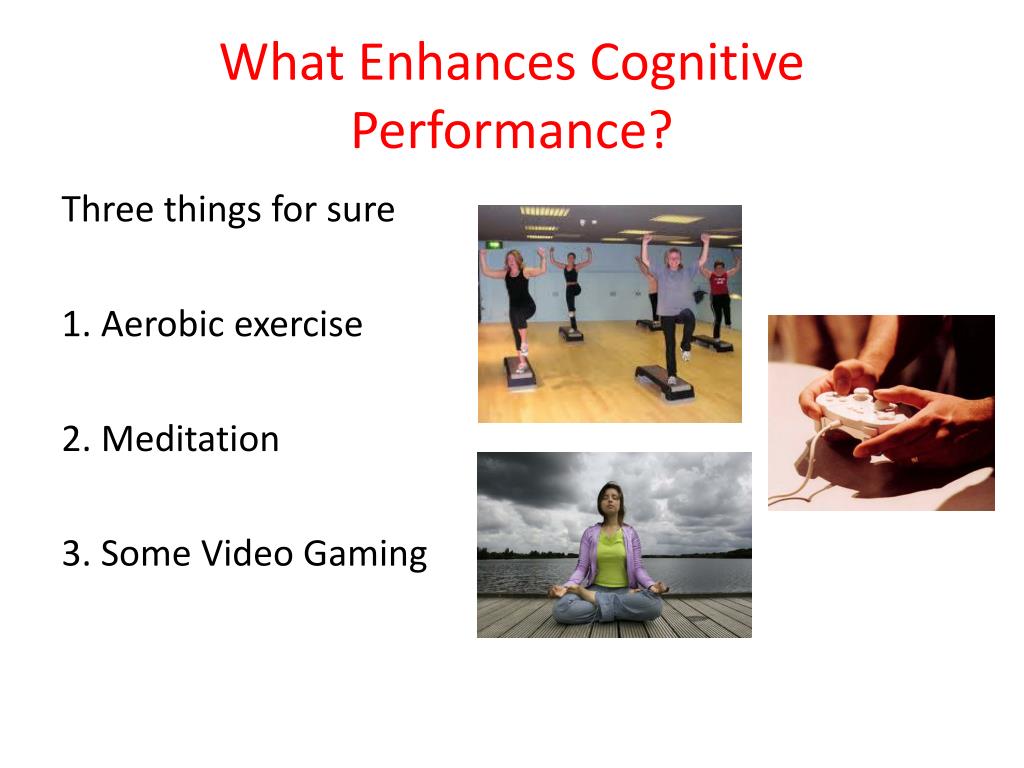 What Enhances Cognitive Performance?

Three things for sure

1. Aerobic exercise

2. Meditation

3. Some Video Gaming